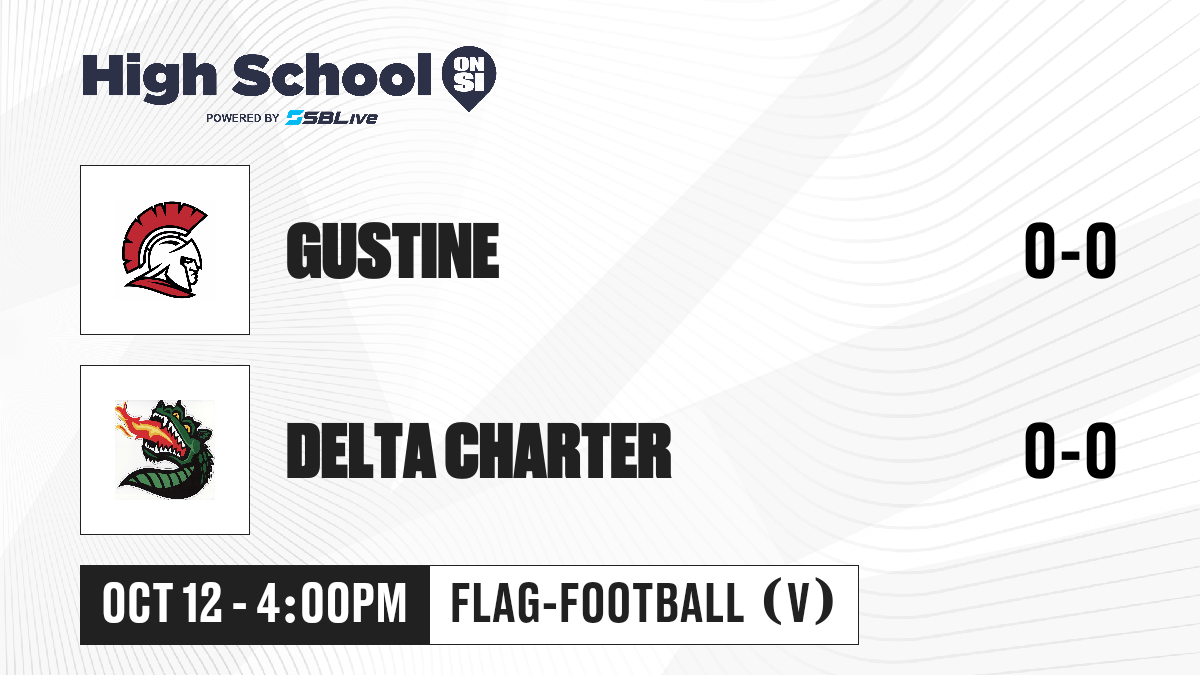 High School ON SI
POWERED BY SBLive

GUSTINE 0-0

DELTA CHARTER 0-0

OCT 12 - 4:00PM FLAG-FOOTBALL (V)